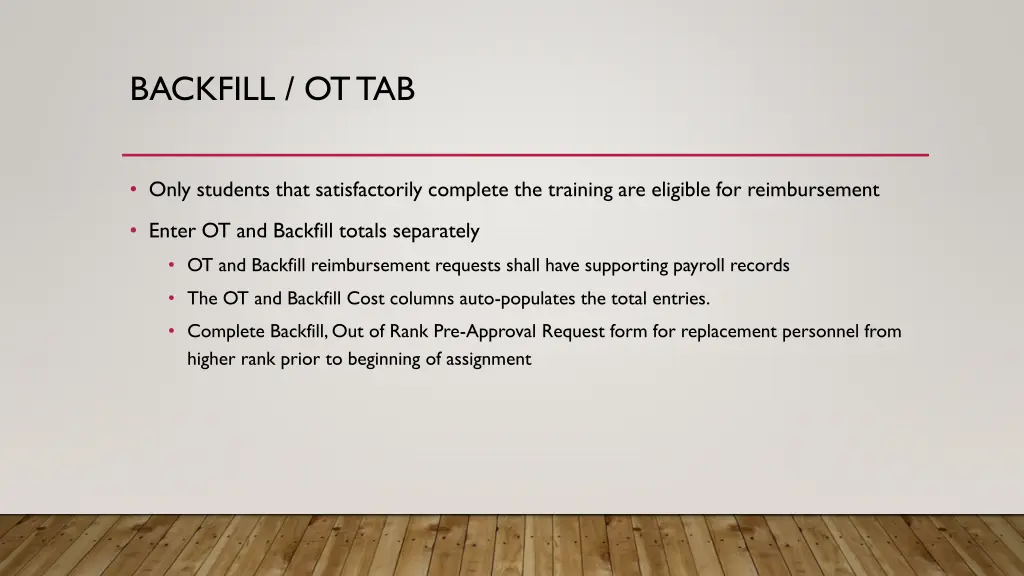 BACKFILL / OT TAB

• Only students that satisfactorily complete the training are eligible for reimbursement

• Enter OT and Backfill totals separately

• OT and Backfill reimbursement requests shall have supporting payroll records

• The OT and Backfill Cost columns auto-populates the total entries.

• Complete Backfill, Out of Rank Pre-Approval Request form for replacement personnel from higher rank prior to beginning of assignment